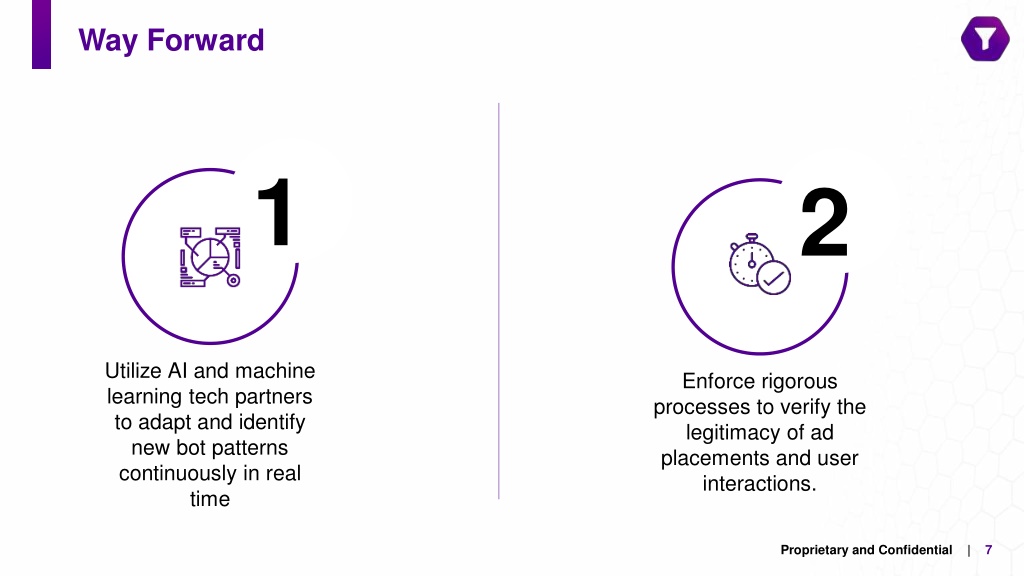 Way Forward

1

Utilize AI and machine learning tech partners to adapt and identify new bot patterns continuously in real time

2

Enforce rigorous processes to verify the legitimacy of ad placements and user interactions.

Proprietary and Confidential | 7